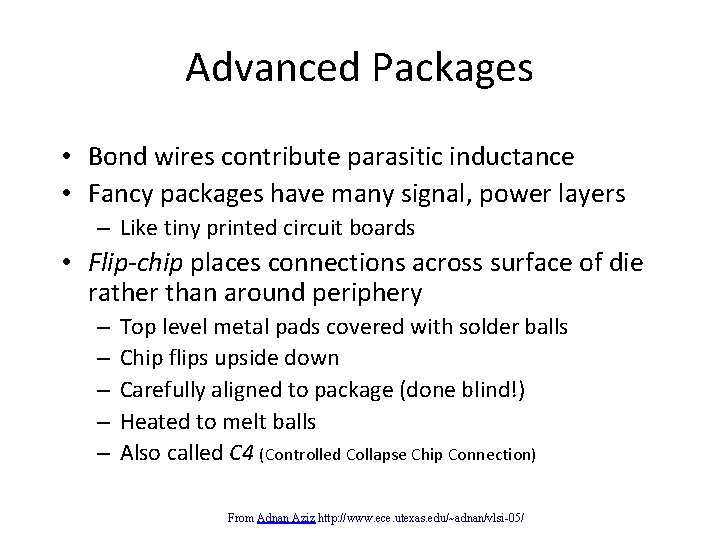 Advanced Packages

• Bond wires contribute parasitic inductance
• Fancy packages have many signal, power layers
– Like tiny printed circuit boards
• Flip-chip places connections across surface of die rather than around periphery
– Top level metal pads covered with solder balls
– Chip flips upside down
– Carefully aligned to package (done blind!)
– Heated to melt balls
– Also called C4 (Controlled Collapse Chip Connection)

From Adnan Aziz http://www.ece.utexas.edu/~adnan/vlsi-05/